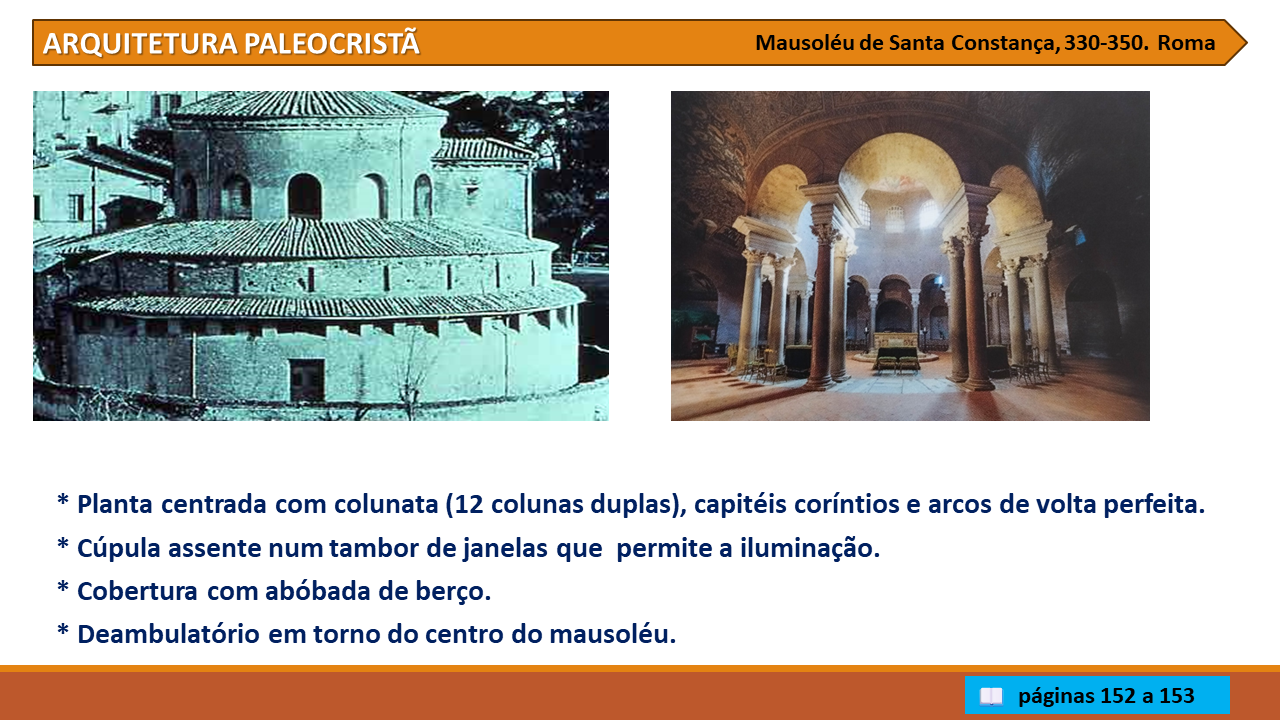 ARQUITETURA PALEOCRISTÃ

Mausoléu de Santa Constança, 330-350. Roma

* Planta centrada com colunata (12 colunas duplas), capitéis coríntios e arcos de volta perfeita.

* Cúpula assente num tambor de janelas que permite a iluminação.

* Cobertura com abóbada de berço.

* Deambulatório em torno do centro do mausoléu.

páginas 152 a 153